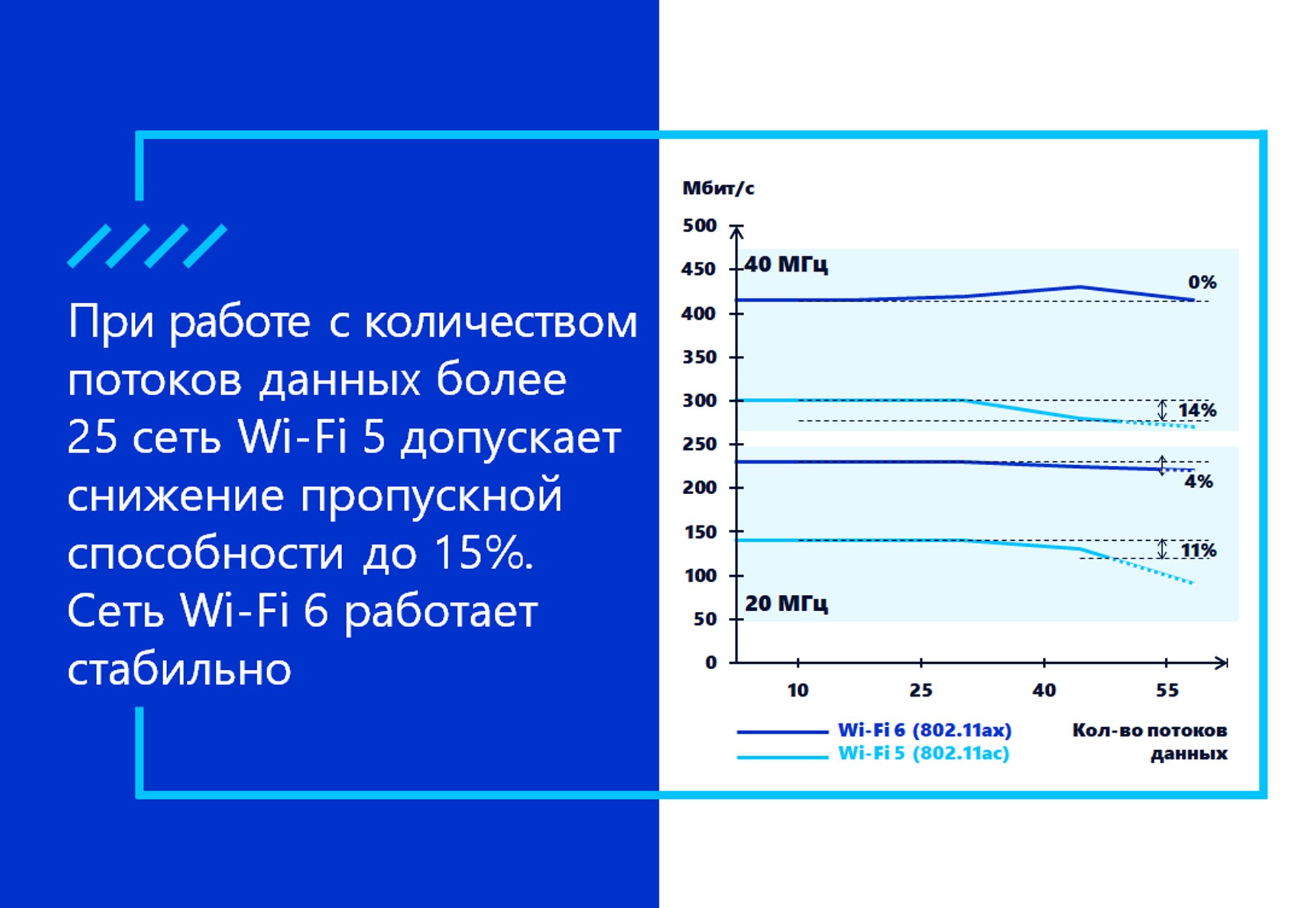 При работе с количеством потоков данных более 25 сеть Wi-Fi 5 допускает снижение пропускной способности до 15%. Сеть Wi-Fi 6 работает стабильно

Мбит/с

500
450
400
350
300
250
200
150
100
50
0

40 МГц
0%
14%
4%
11%
20 МГц

10
25
40
55

Wi-Fi 6 (802.11ax)
Wi-Fi 5 (802.11ac)

Кол-во потоков данных